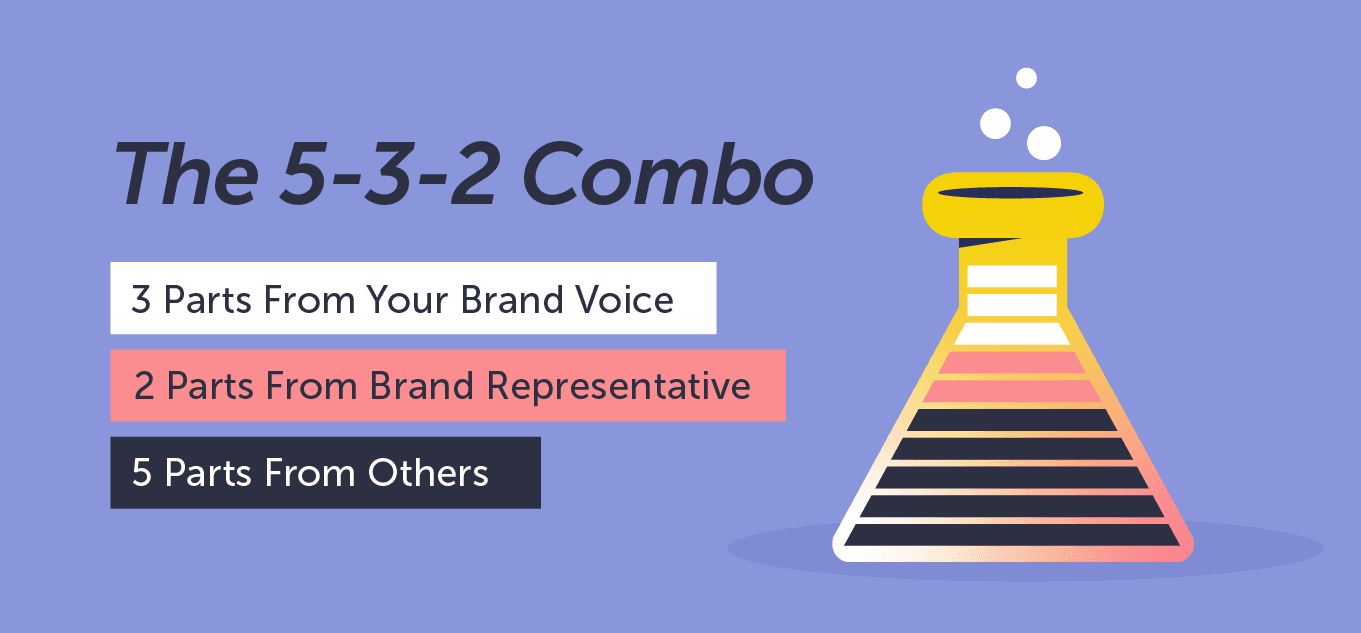 The 5-3-2 Combo

3 Parts From Your Brand Voice

2 Parts From Brand Representative

5 Parts From Others